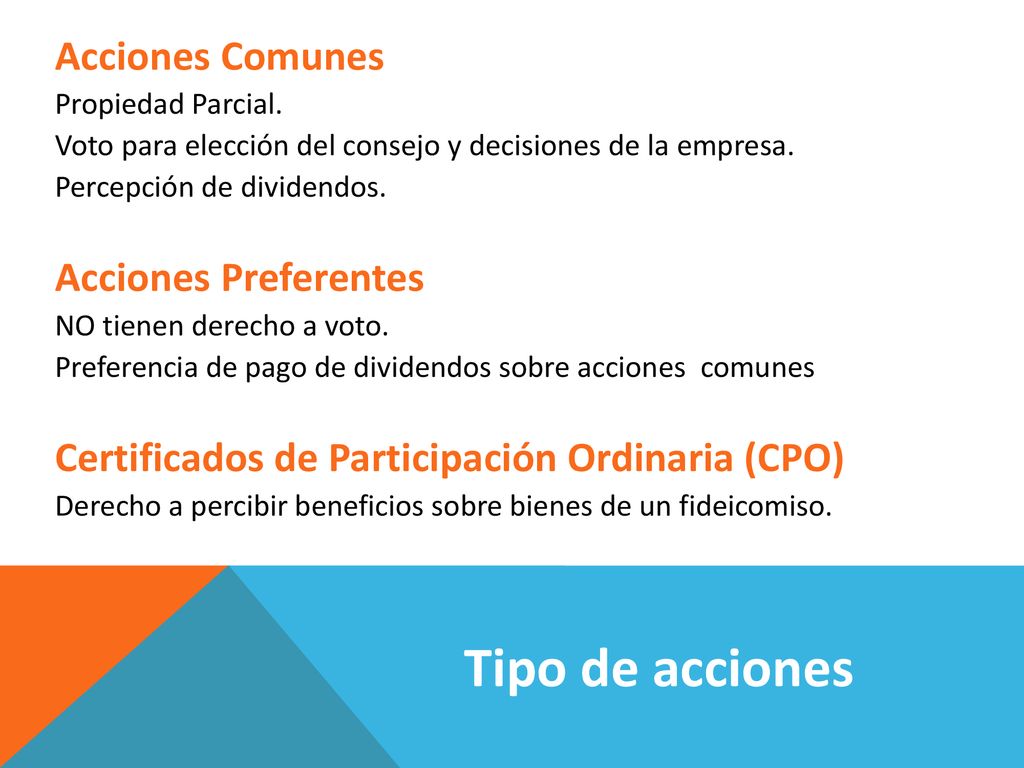 Acciones Comunes
Propiedad Parcial.
Voto para elección del consejo y decisiones de la empresa.
Percepción de dividendos.

Acciones Preferentes
NO tienen derecho a voto.
Preferencia de pago de dividendos sobre acciones comunes

Certificados de Participación Ordinaria (CPO)
Derecho a percibir beneficios sobre bienes de un fideicomiso.

Tipo de acciones